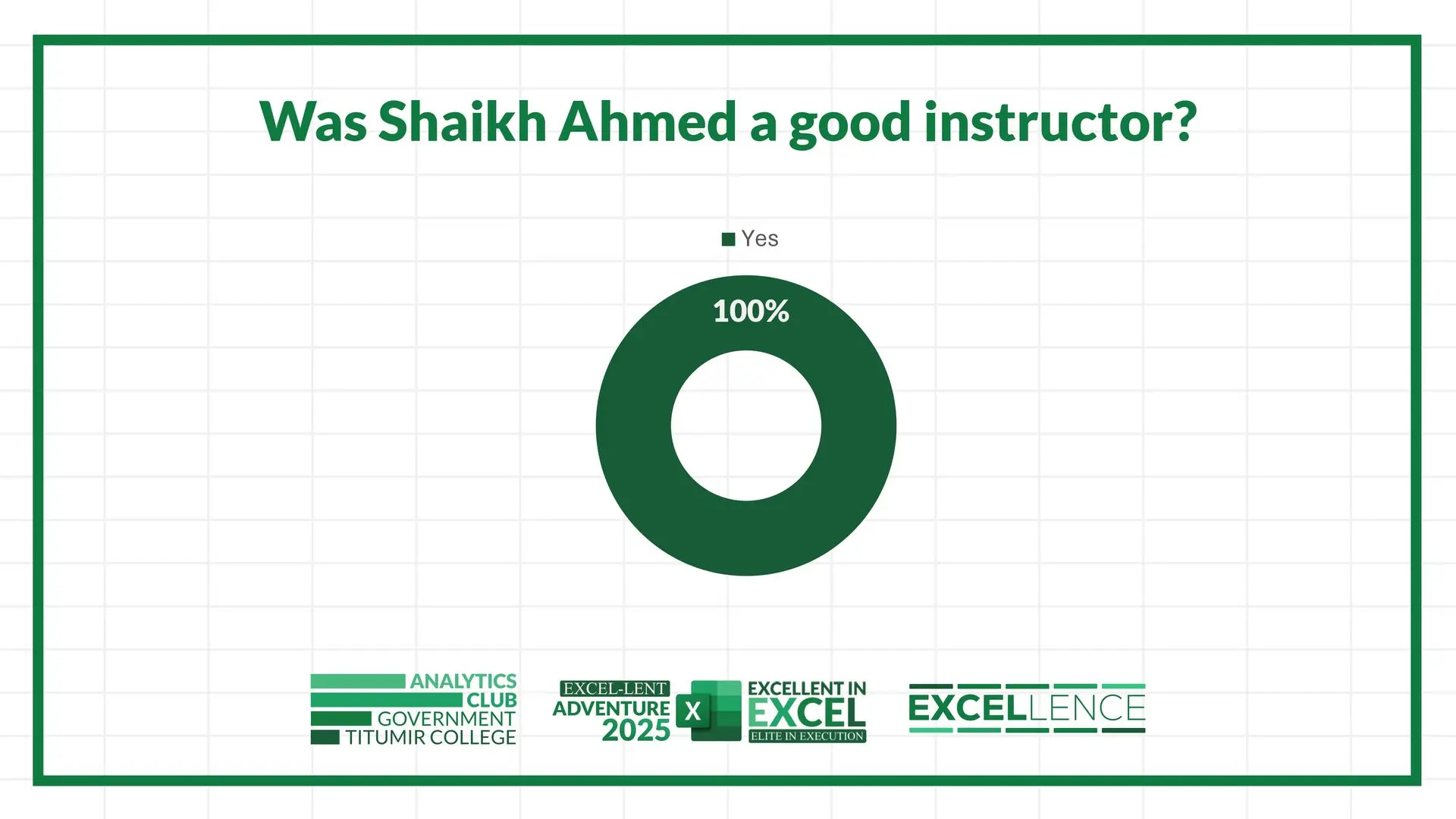 Was Shaikh Ahmed a good instructor?

Yes

100%

ANALYTICS CLUB
GOVERNMENT TITUMIR COLLEGE

EXCEL-LENT ADVENTURE 2025

X

EXCELLENT IN EXCEL
ELITE IN EXECUTION

EXCELLENCE